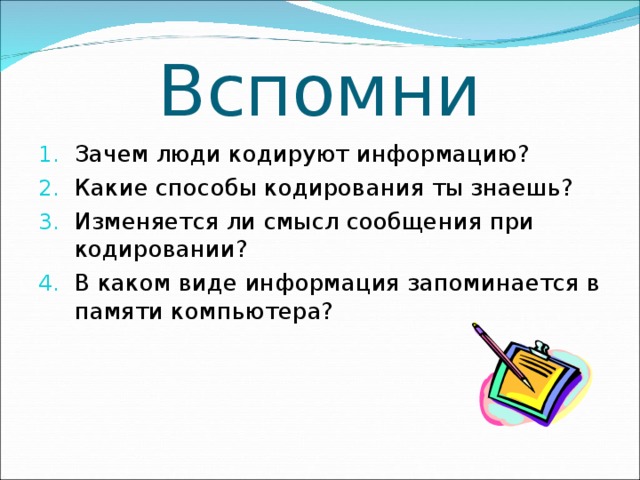 Вспомни

1. Зачем люди кодируют информацию?
2. Какие способы кодирования ты знаешь?
3. Изменяется ли смысл сообщения при кодировании?
4. В каком виде информация запоминается в памяти компьютера?